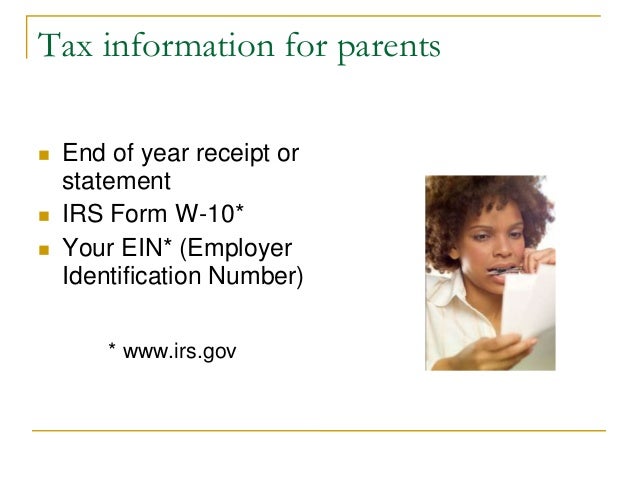 Tax information for parents

- End of year receipt or statement
- IRS Form W-10*
- Your EIN* (Employer Identification Number)

* www.irs.gov